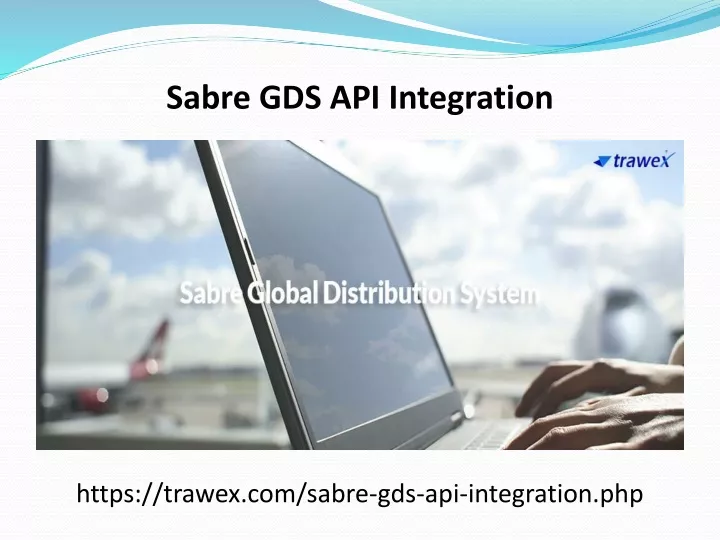 Sabre GDS API Integration

trawex

Sabre Global Distribution System

https://trawex.com/sabre-gds-api-integration.php